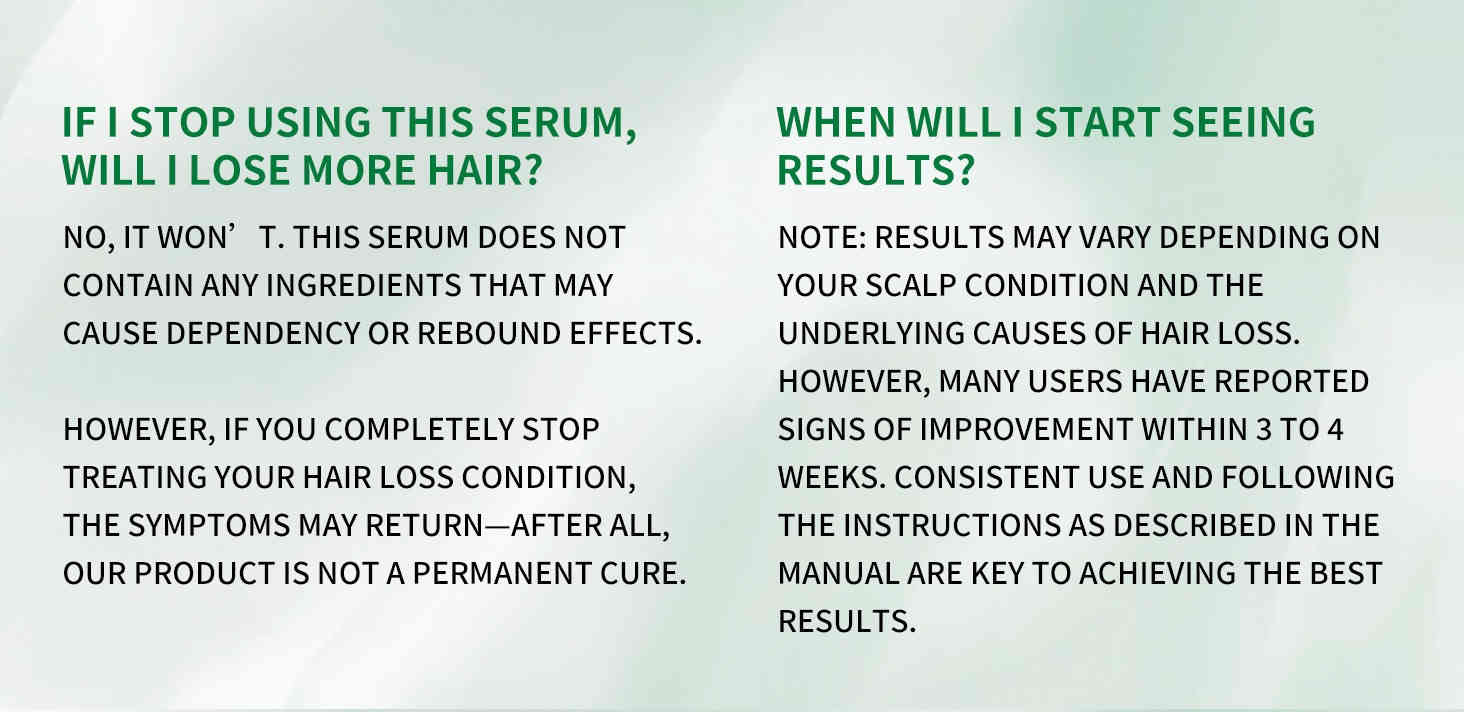 IF I STOP USING THIS SERUM, WILL I LOSE MORE HAIR?

NO, IT WON’T. THIS SERUM DOES NOT CONTAIN ANY INGREDIENTS THAT MAY CAUSE DEPENDENCY OR REBOUND EFFECTS.

HOWEVER, IF YOU COMPLETELY STOP TREATING YOUR HAIR LOSS CONDITION, THE SYMPTOMS MAY RETURN—AFTER ALL, OUR PRODUCT IS NOT A PERMANENT CURE.

WHEN WILL I START SEEING RESULTS?

NOTE: RESULTS MAY VARY DEPENDING ON YOUR SCALP CONDITION AND THE UNDERLYING CAUSES OF HAIR LOSS. HOWEVER, MANY USERS HAVE REPORTED SIGNS OF IMPROVEMENT WITHIN 3 TO 4 WEEKS. CONSISTENT USE AND FOLLOWING THE INSTRUCTIONS AS DESCRIBED IN THE MANUAL ARE KEY TO ACHIEVING THE BEST RESULTS.